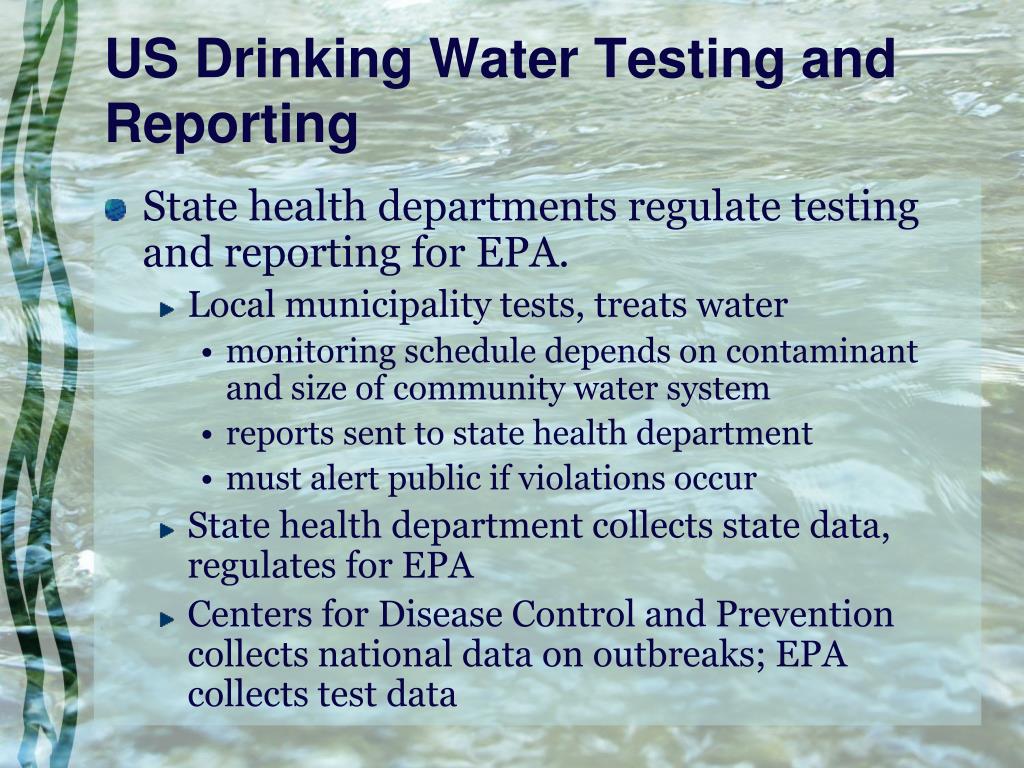 US Drinking Water Testing and Reporting

State health departments regulate testing and reporting for EPA.

Local municipality tests, treats water

• monitoring schedule depends on contaminant and size of community water system

• reports sent to state health department

• must alert public if violations occur

State health department collects state data, regulates for EPA

Centers for Disease Control and Prevention collects national data on outbreaks; EPA collects test data